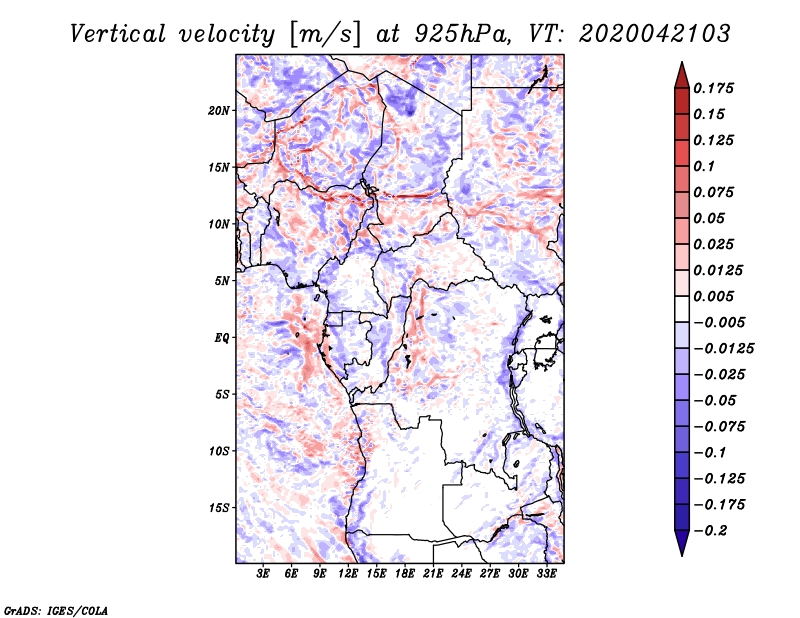 Vertical velocity [m/s] at 925hPa, VT: 2020042103

20N
15N
10N
5N
EQ
5S
10S
15S

3E 6E 9E 12E 15E 18E 21E 24E 27E 30E 33E

0.175
0.15
0.125
0.1
0.075
0.05
0.025
0.0125
0.005
−0.005
−0.0125
−0.025
−0.05
−0.075
−0.1
−0.125
−0.175
−0.2

GrADS: IGES/COLA